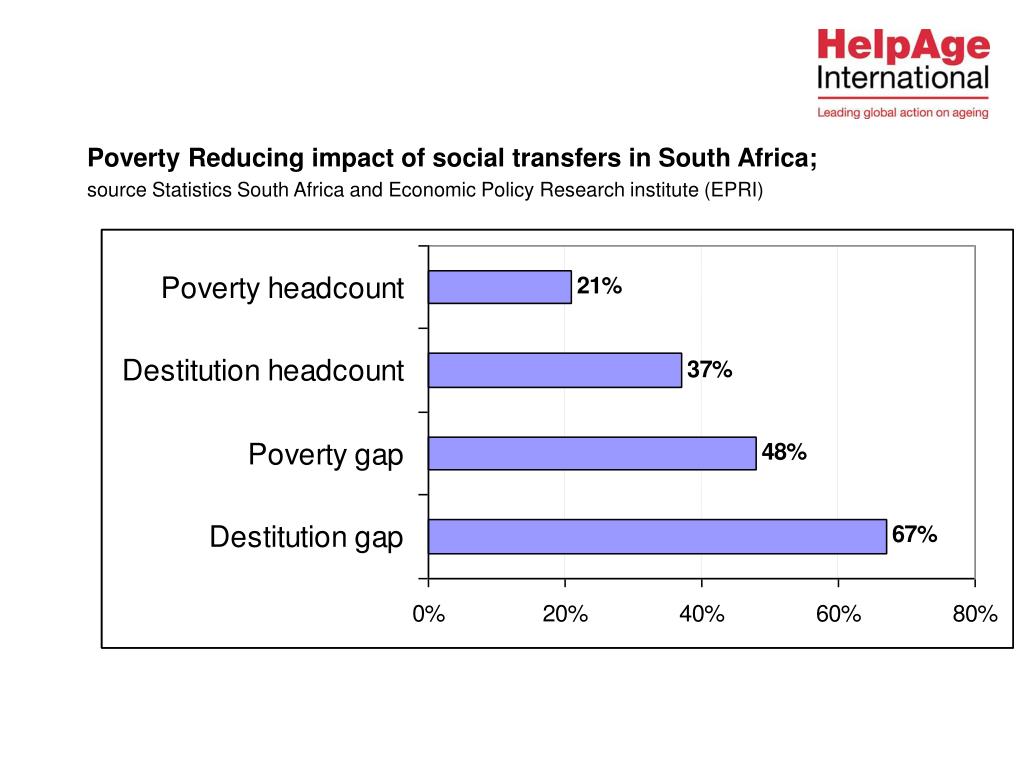 HelpAge International
Leading global action on ageing

Poverty Reducing impact of social transfers in South Africa;
source Statistics South Africa and Economic Policy Research institute (EPRI)

Poverty headcount
21%
Destitution headcount
37%
Poverty gap
48%
Destitution gap
67%

0%
20%
40%
60%
80%